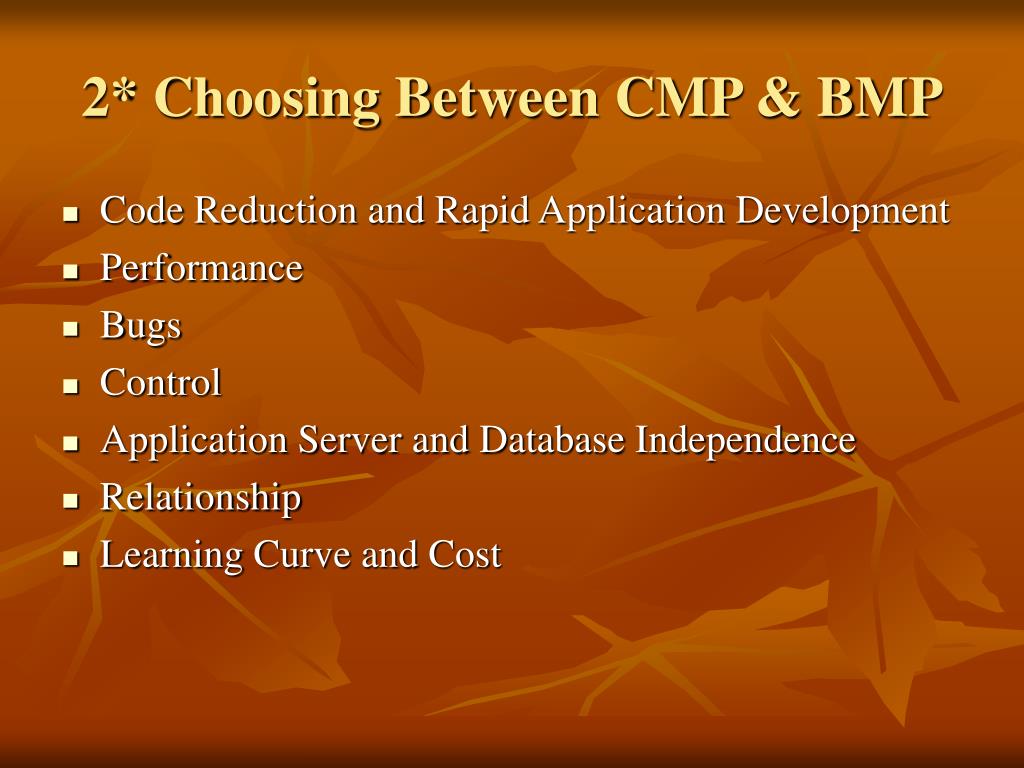 2* Choosing Between CMP & BMP

- Code Reduction and Rapid Application Development
- Performance
- Bugs
- Control
- Application Server and Database Independence
- Relationship
- Learning Curve and Cost